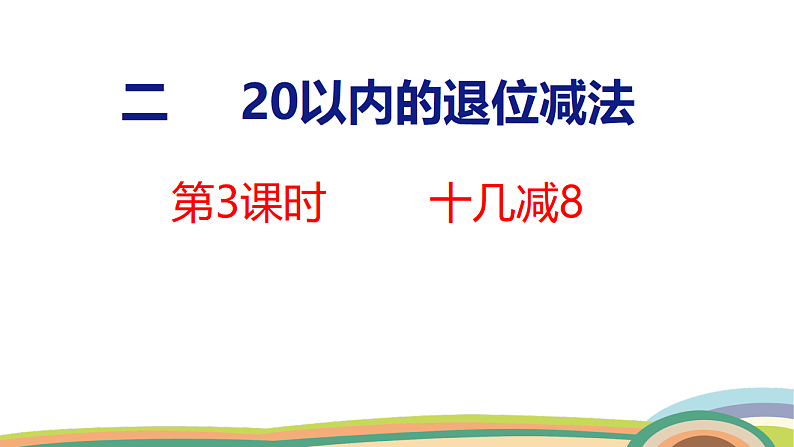 二　20以内的退位减法

第3课时　十几减8